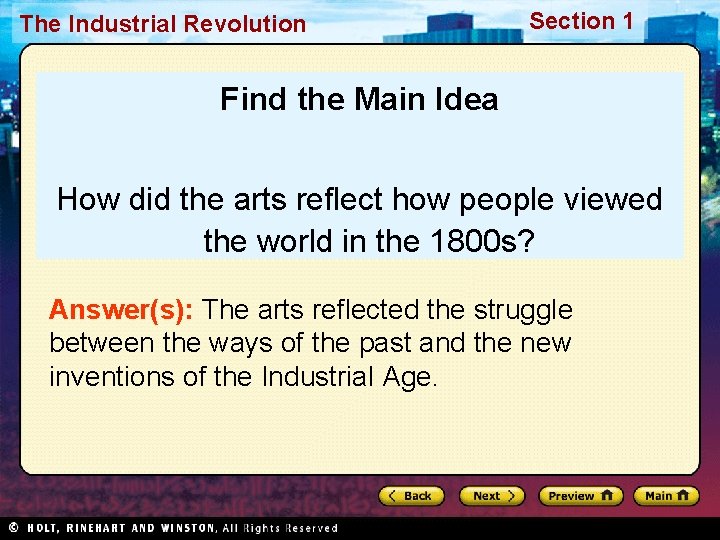 The Industrial Revolution

Section 1

Find the Main Idea

How did the arts reflect how people viewed the world in the 1800s?

Answer(s): The arts reflected the struggle between the ways of the past and the new inventions of the Industrial Age.

Back

Next

Preview

Main

© HOLT, RINEHART AND WINSTON, All Rights Reserved